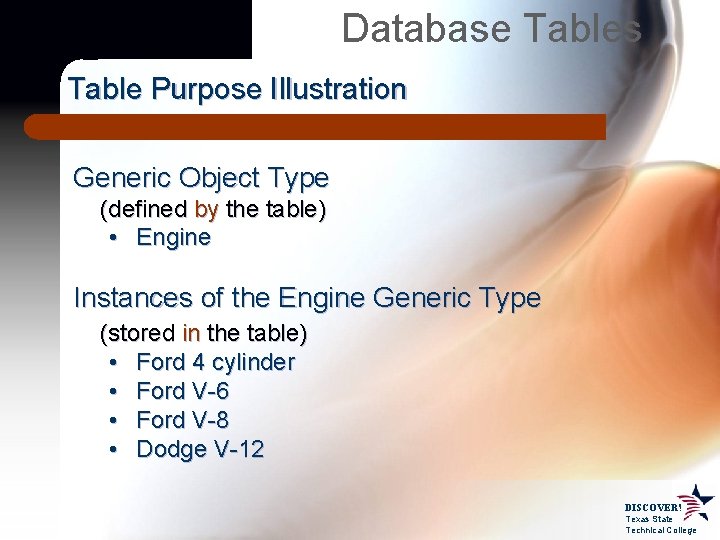 Database Tables

Table Purpose Illustration

Generic Object Type
(defined by the table)
• Engine

Instances of the Engine Generic Type
(stored in the table)
• Ford 4 cylinder
• Ford V-6
• Ford V-8
• Dodge V-12

DISCOVER!
Texas State
Technical College